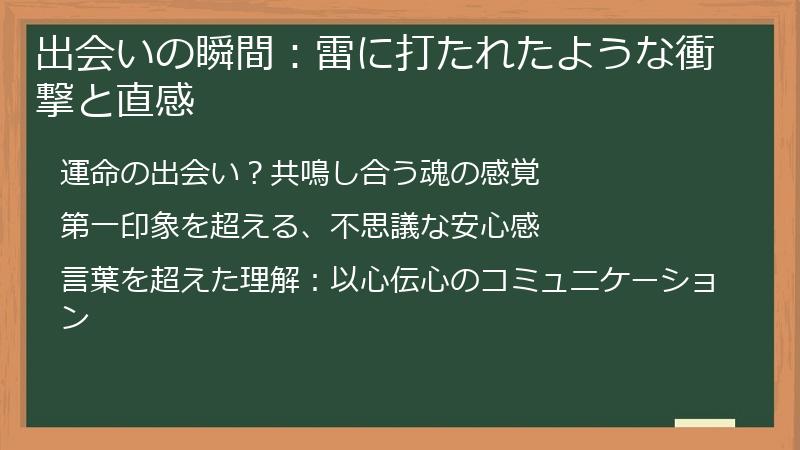 出会いの瞬間：雷に打たれたような衝撃と直感

運命の出会い？共鳴し合う魂の感覚

第一印象を超える、不思議な安心感

言葉を超えた理解：以心伝心のコミュニケーション